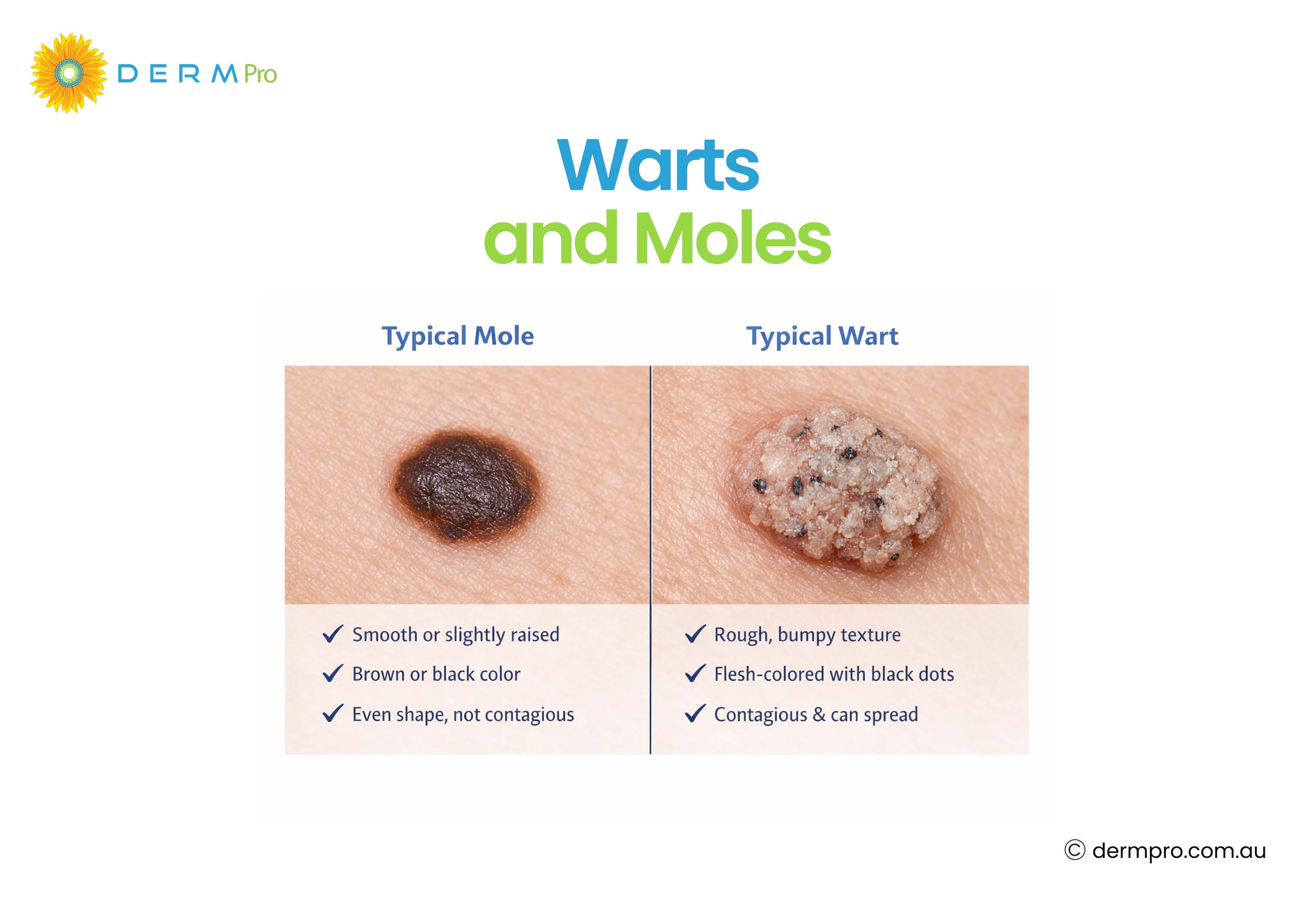 DERM Pro

Warts
and Moles

Typical Mole

✓ Smooth or slightly raised
✓ Brown or black color
✓ Even shape, not contagious

Typical Wart

✓ Rough, bumpy texture
✓ Flesh-colored with black dots
✓ Contagious & can spread

© dermpro.com.au